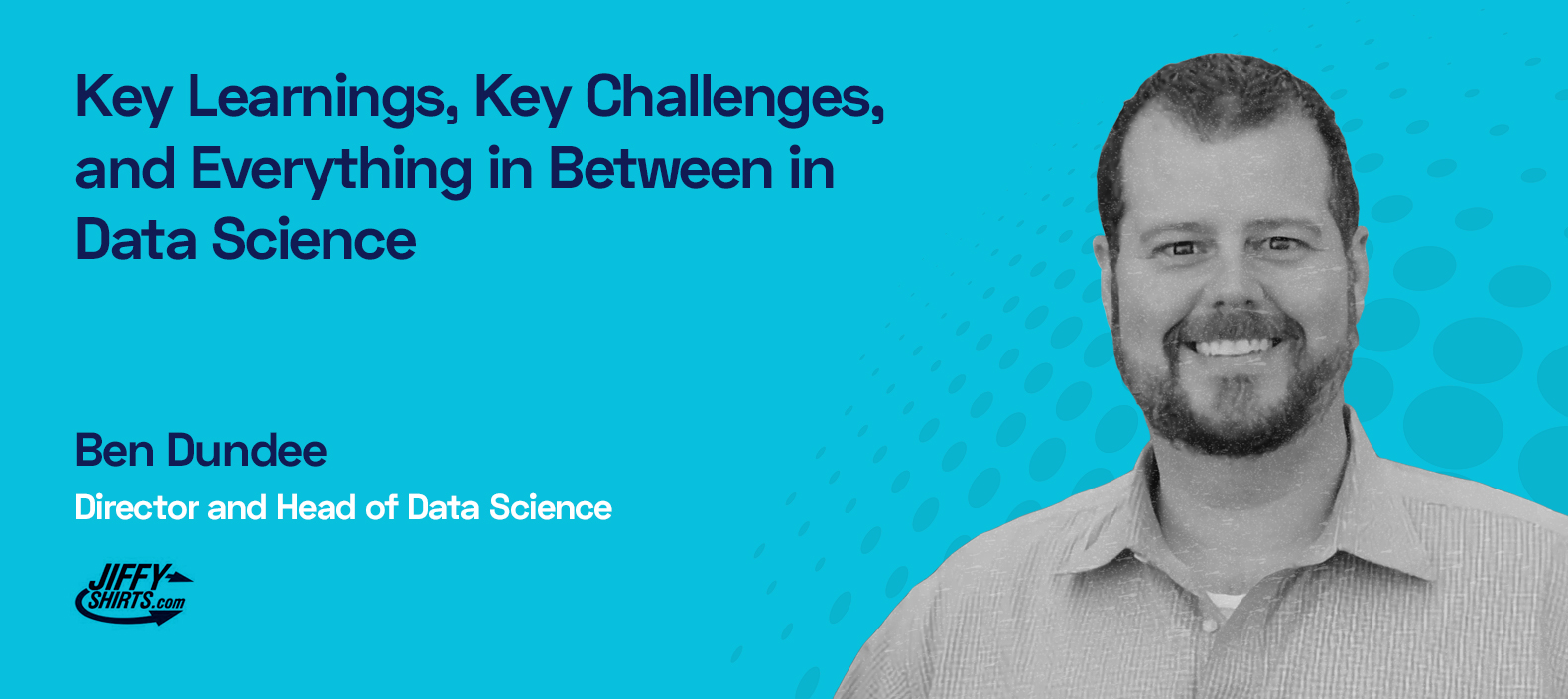 Key Learnings, Key Challenges, and Everything in Between in Data Science

Ben Dundee
Director and Head of Data Science

JIFFY SHIRTS.com